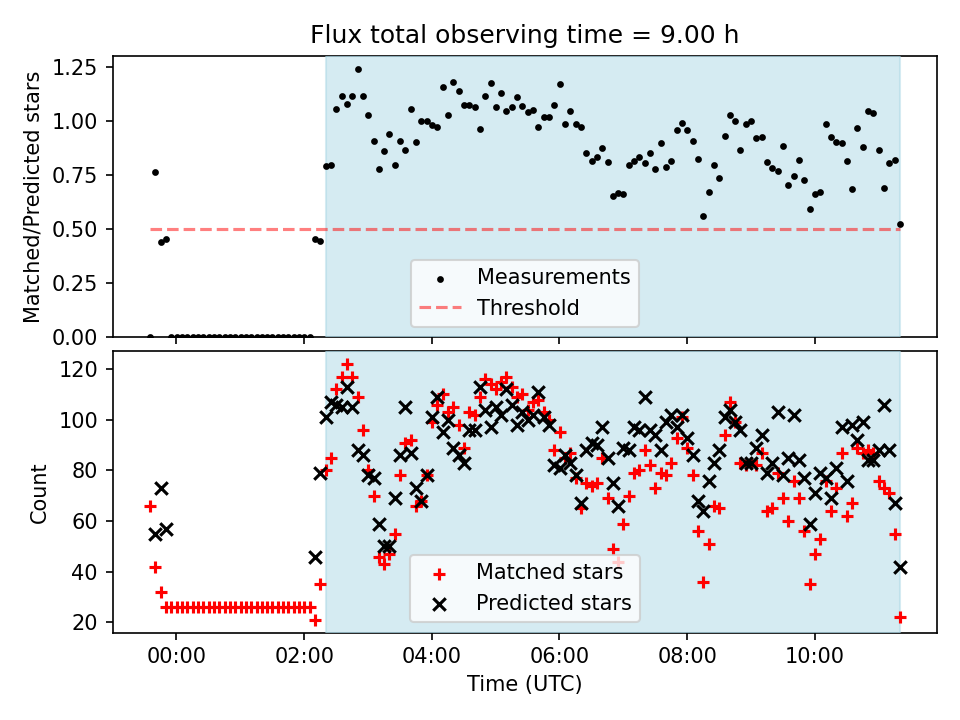 Flux total observing time = 9.00 h

Matched/Predicted stars

1.25
1.00
0.75
0.50
0.25
0.00

Measurements
Threshold

Count

120
100
80
60
40
20

Matched stars
Predicted stars

00:00
02:00
04:00
06:00
08:00
10:00

Time (UTC)